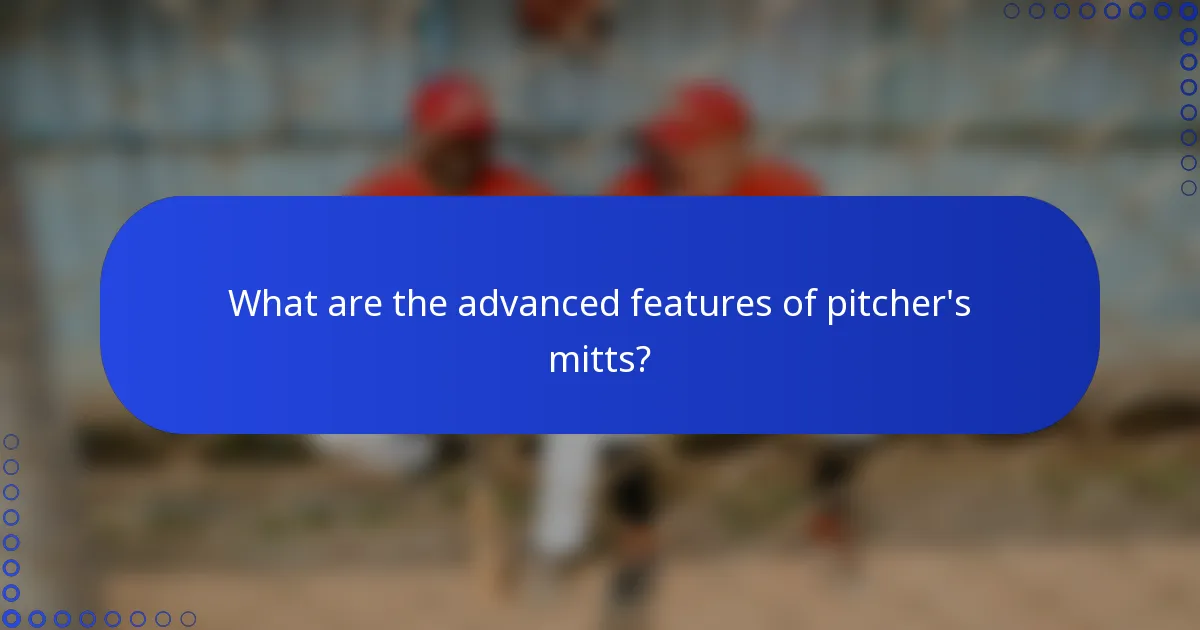 What are the advanced features of pitcher's mitts?